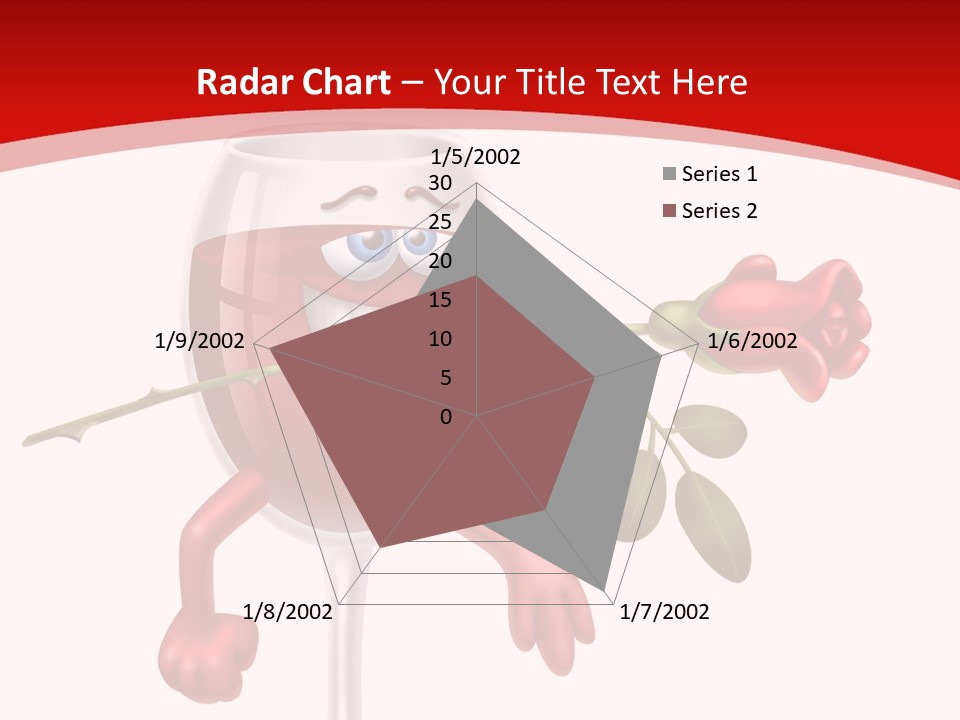 Radar Chart – Your Title Text Here

1/5/2002
30
25
20
15
10
5
0
1/6/2002
1/7/2002
1/8/2002
1/9/2002

Series 1
Series 2